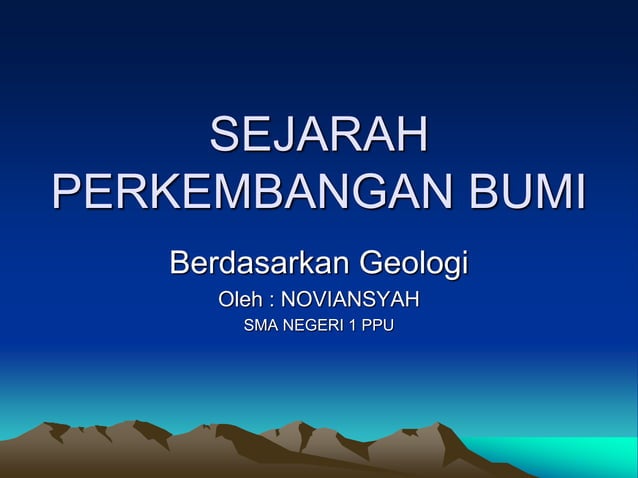 SEJARAH PERKEMBANGAN BUMI

Berdasarkan Geologi

Oleh : NOVIANSYAH

SMA NEGERI 1 PPU